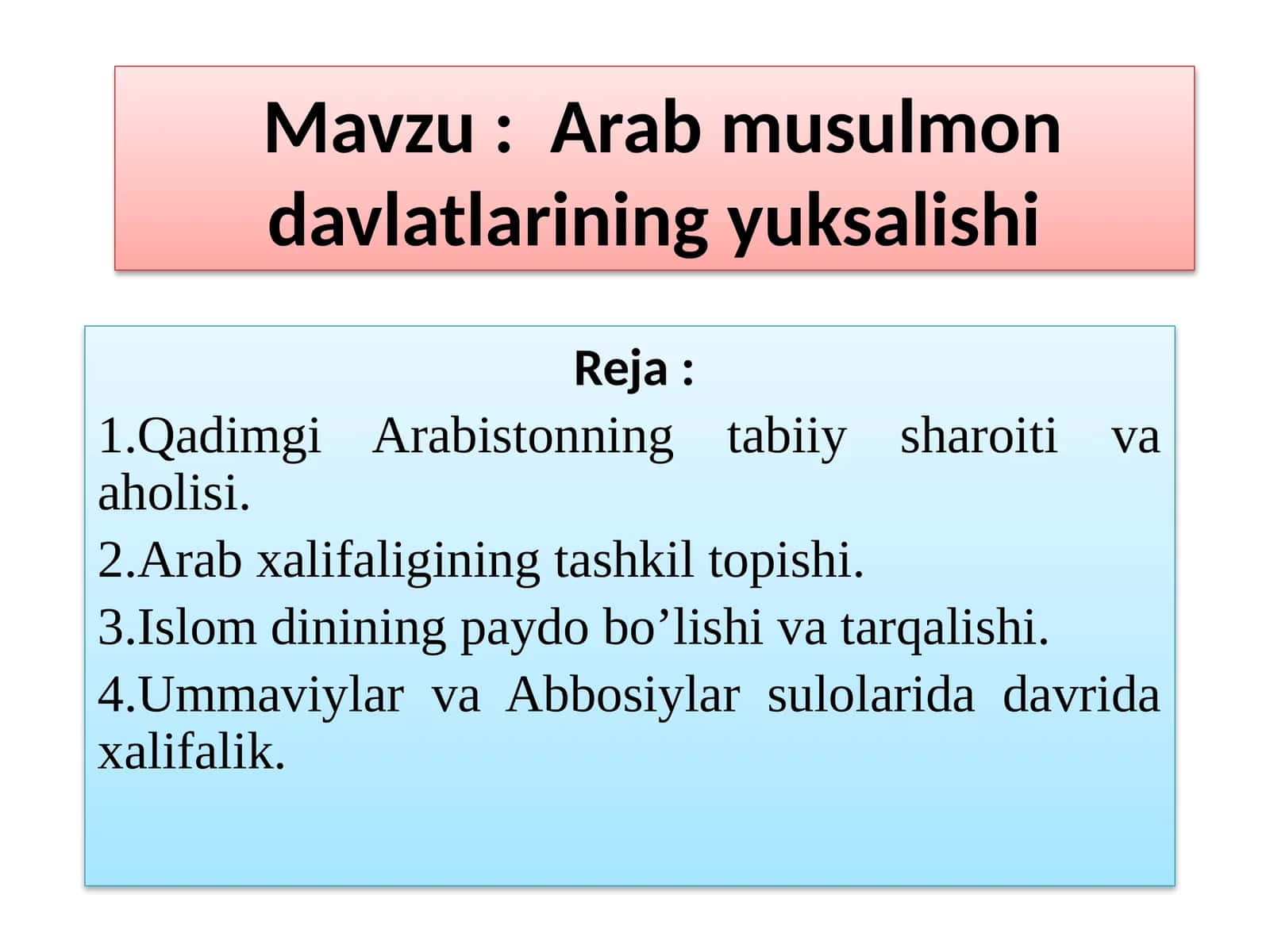 Mavzu : Arab musulmon davlatlarining yuksalishi

Reja :

1.Qadimgi Arabistonning tabiiy sharoiti va aholisi.

2.Arab xalifaligining tashkil topishi.

3.Islom dinining paydo bo’lishi va tarqalishi.

4.Ummaviylar va Abbosiylar sulolarida davrida xalifalik.